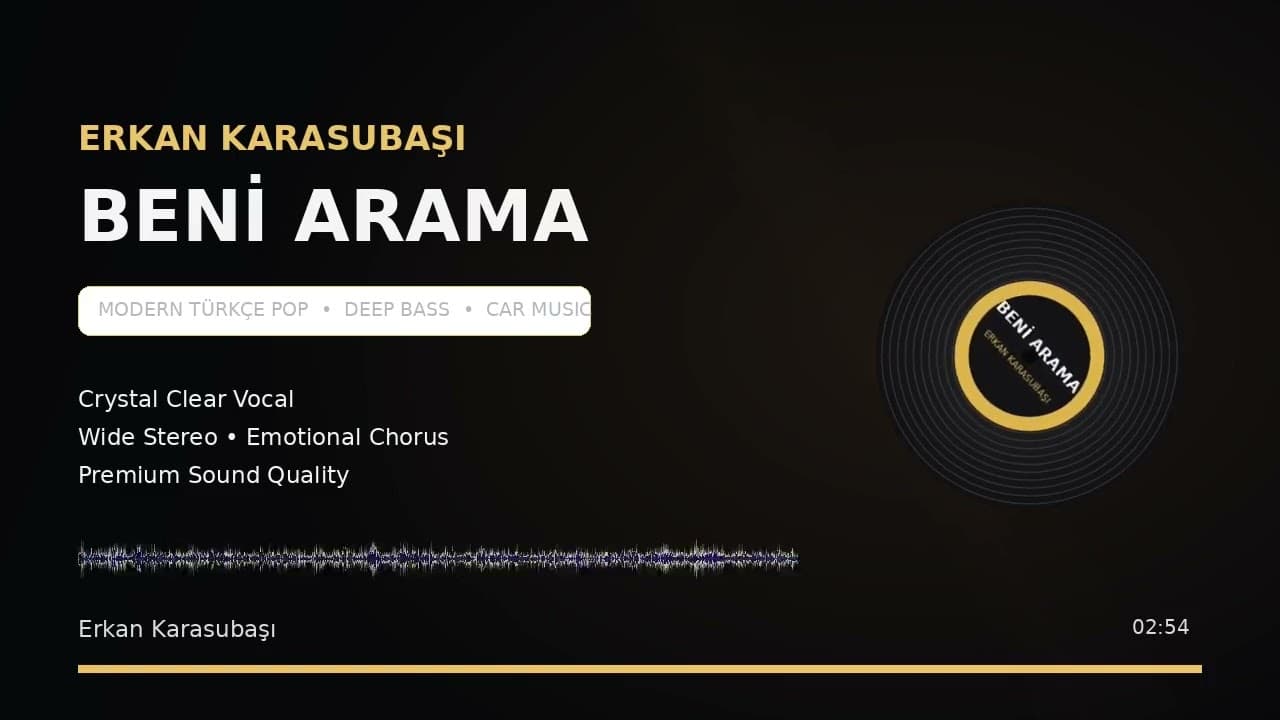 ERKAN KARASUBAŞI

BENİ ARAMA

MODERN TÜRKÇE POP • DEEP BASS • CAR MUSIC

Crystal Clear Vocal
Wide Stereo • Emotional Chorus
Premium Sound Quality

BENİ ARAMA
ERKAN KARASUBAŞI

Erkan Karasubaşı

02:54